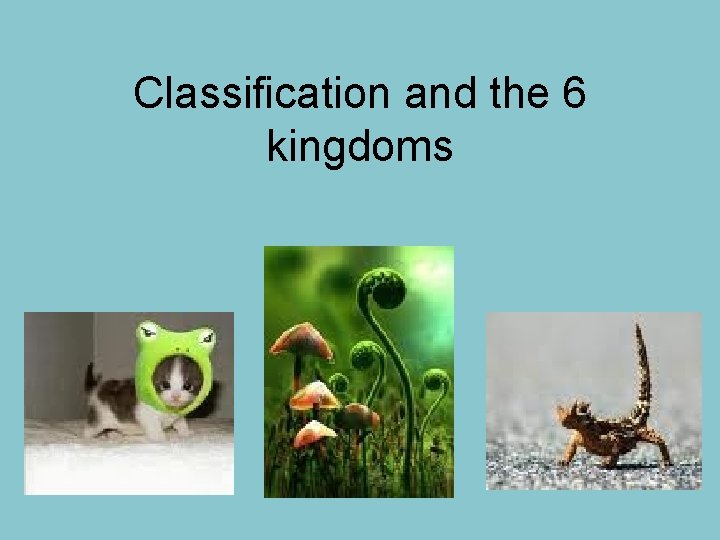 Classification and the 6 kingdoms